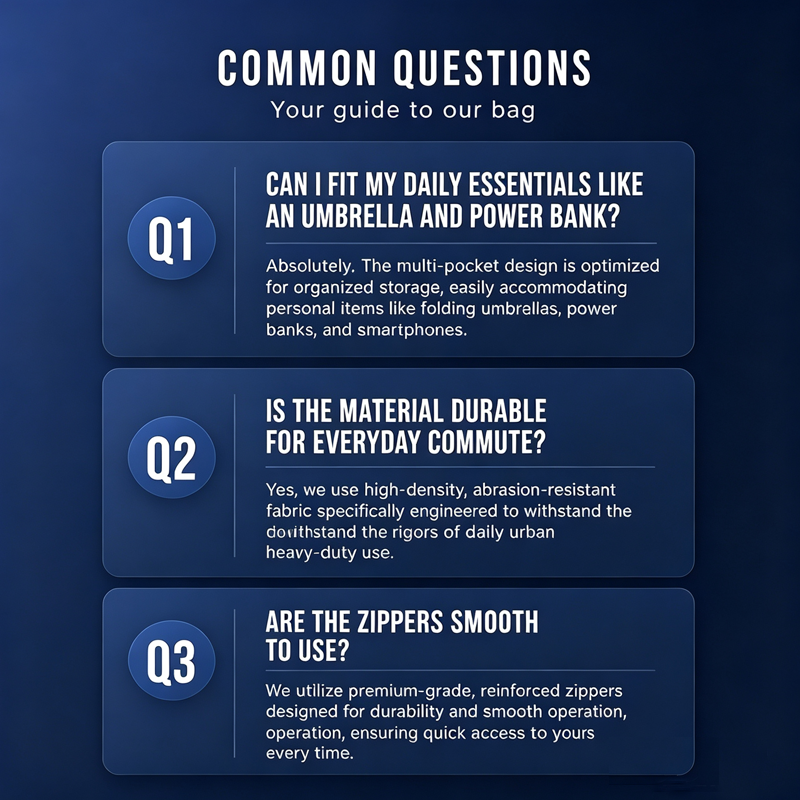 COMMON QUESTIONS
Your guide to our bag

Q1

CAN I FIT MY DAILY ESSENTIALS LIKE AN UMBRELLA AND POWER BANK?

Absolutely. The multi-pocket design is optimized for organized storage, easily accommodating personal items like folding umbrellas, power banks, and smartphones.

Q2

IS THE MATERIAL DURABLE FOR EVERYDAY COMMUTE?

Yes, we use high-density, abrasion-resistant fabric specifically engineered to withstand the dowithstand the rigors of daily urban heavy-duty use.

Q3

ARE THE ZIPPERS SMOOTH TO USE?

We utilize premium-grade, reinforced zippers designed for durability and smooth operation, operation, ensuring quick access to yours every time.